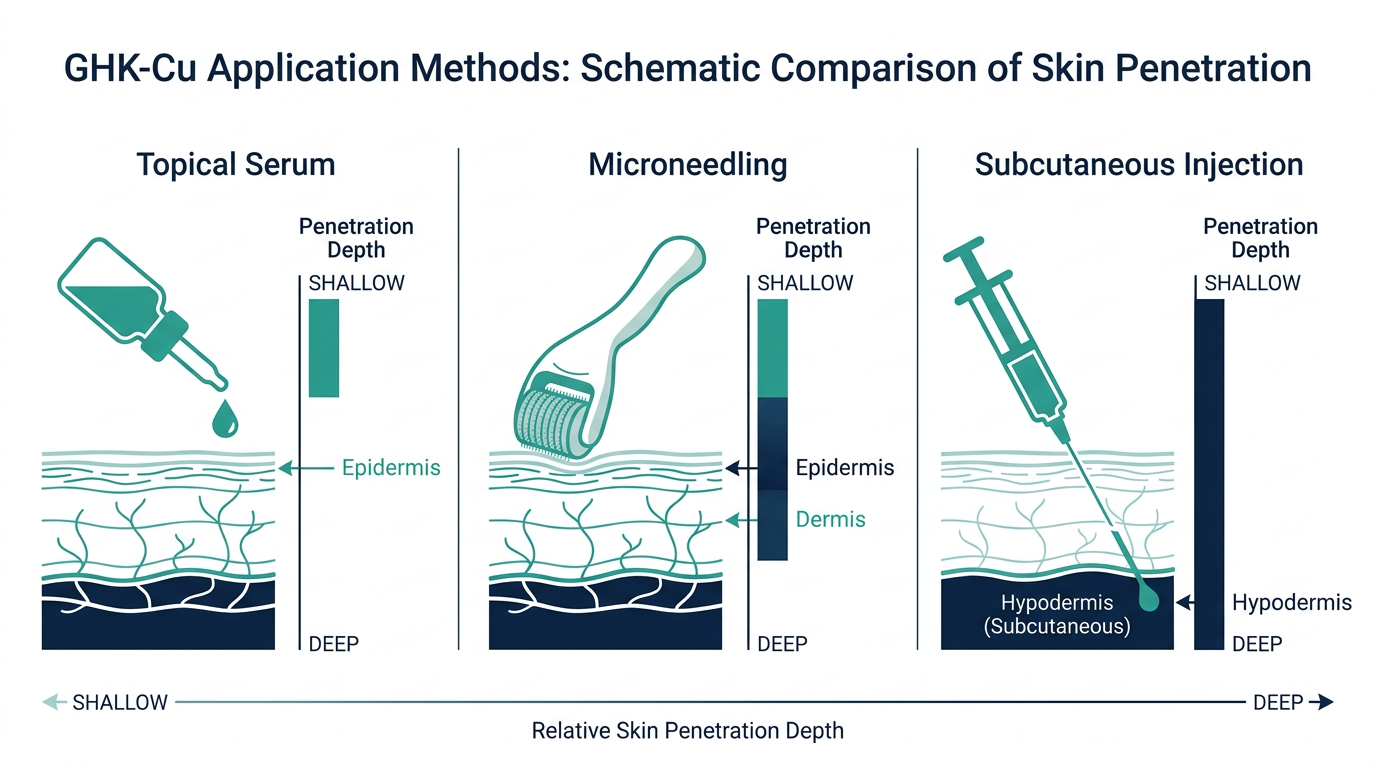 GHK-Cu Application Methods: Schematic Comparison of Skin Penetration

Topical Serum

Penetration Depth

SHALLOW

Epidermis

DEEP

Microneedling

Penetration Depth

SHALLOW

Epidermis

Dermis

DEEP

Subcutaneous Injection

Penetration Depth

SHALLOW

Hypodermis (Subcutaneous)

Hypodermis

DEEP

SHALLOW

DEEP

Relative Skin Penetration Depth